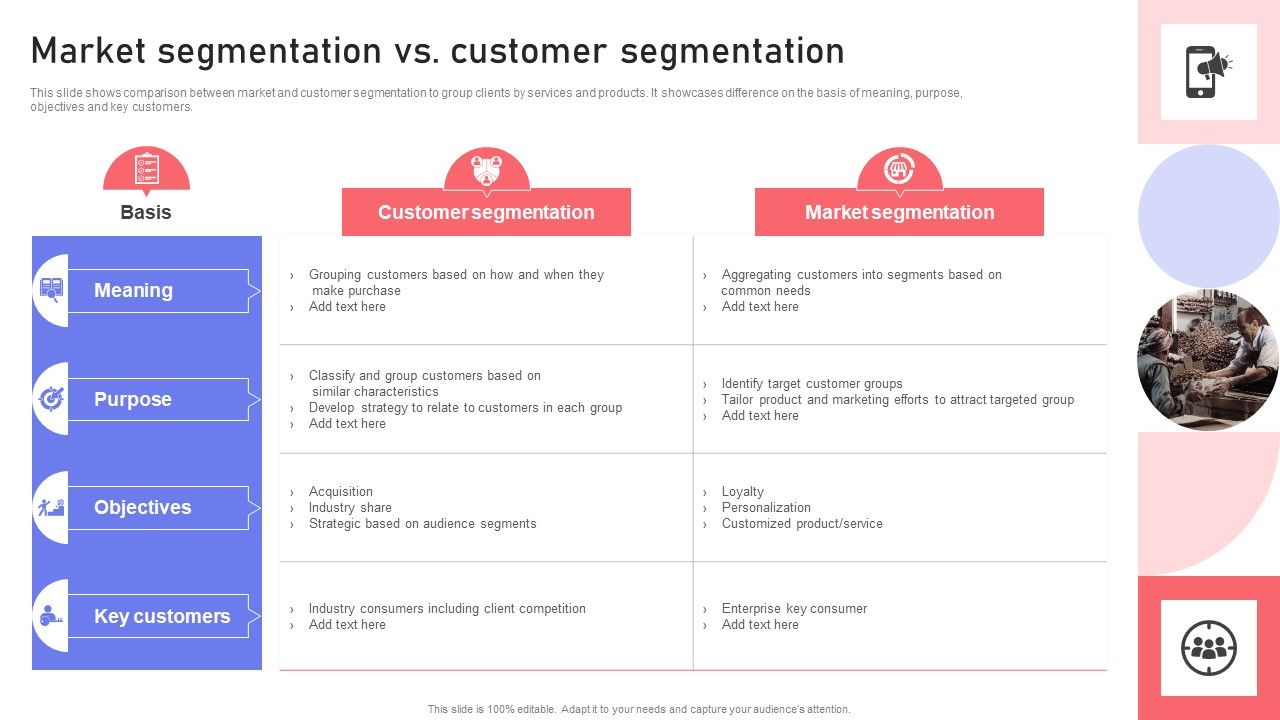 Market segmentation vs. customer segmentation

This slide shows comparison between market and customer segmentation to group clients by services and products. It showcases difference on the basis of meaning, purpose, objectives and key customers.

| Basis | Customer segmentation | Market segmentation |
|---|---|---|
| Meaning | › Grouping customers based on how and when they make purchase › Add text here | › Aggregating customers into segments based on common needs › Add text here |
| Purpose | › Classify and group customers based on similar characteristics › Develop strategy to relate to customers in each group › Add text here | › Identify target customer groups › Tailor product and marketing efforts to attract targeted group › Add text here |
| Objectives | › Acquisition › Industry share › Strategic based on audience segments | › Loyalty › Personalization › Customized product/service |
| Key customers | › Industry consumers including client competition › Add text here | › Enterprise key consumer › Add text here |

This slide is 100% editable. Adapt it to your needs and capture your audience's attention.